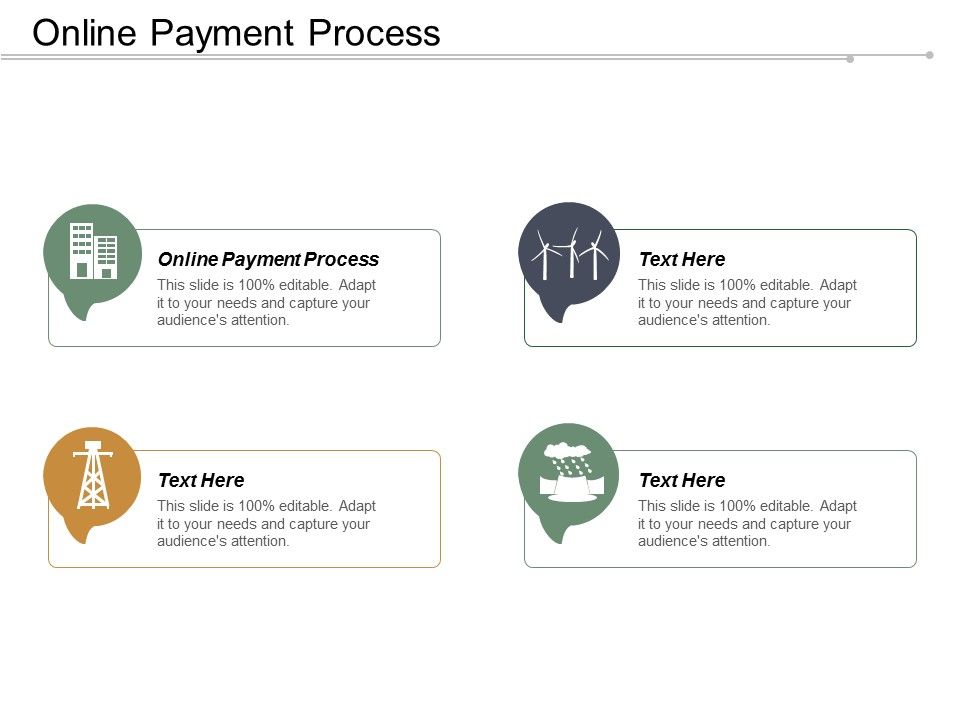 Online Payment Process

Online Payment Process

This slide is 100% editable. Adapt it to your needs and capture your audience's attention.

Text Here

This slide is 100% editable. Adapt it to your needs and capture your audience's attention.

Text Here

This slide is 100% editable. Adapt it to your needs and capture your audience's attention.

Text Here

This slide is 100% editable. Adapt it to your needs and capture your audience's attention.